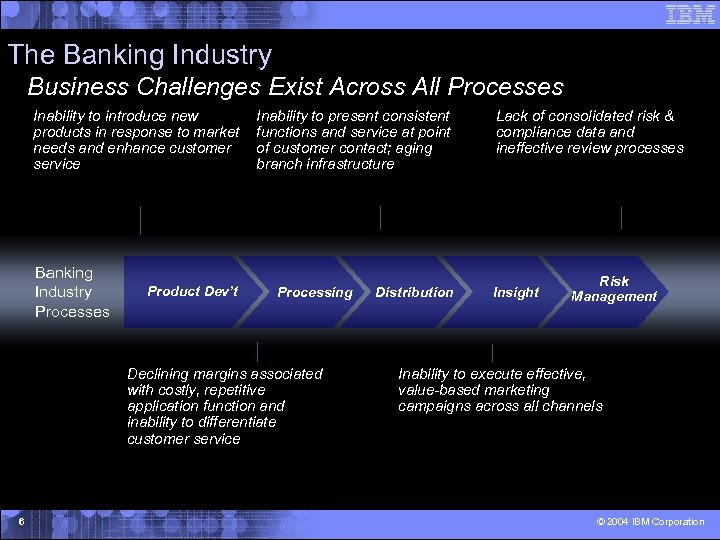 IBM

The Banking Industry

Business Challenges Exist Across All Processes

Inability to introduce new products in response to market needs and enhance customer service

Inability to present consistent functions and service at point of customer contact; aging branch infrastructure

Lack of consolidated risk & compliance data and ineffective review processes

Banking Industry Processes

Product Dev't

Processing

Distribution

Insight

Risk Management

Declining margins associated with costly, repetitive application function and inability to differentiate customer service

Inability to execute effective, value-based marketing campaigns across all channels

6

© 2004 IBM Corporation